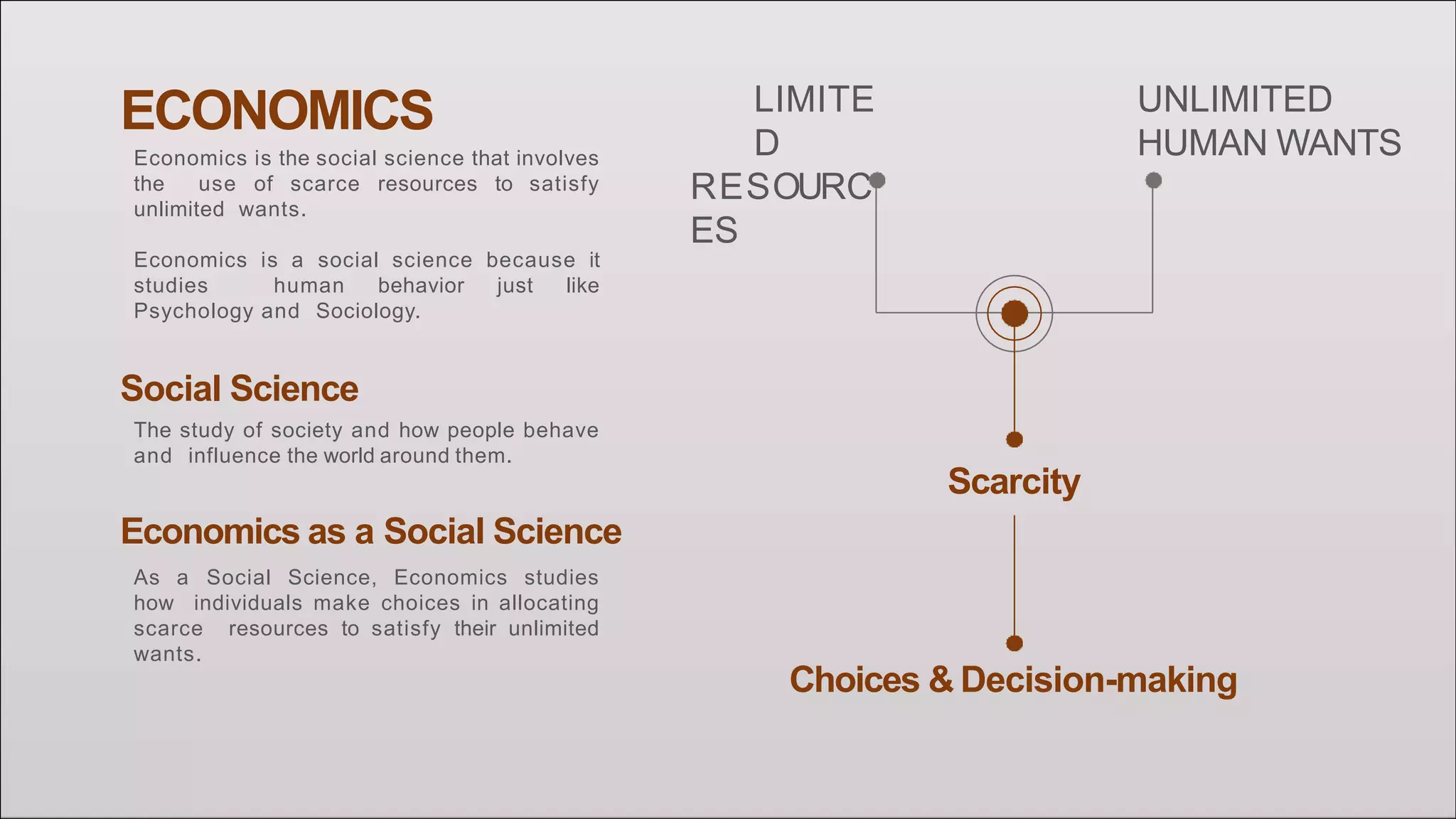 ECONOMICS

Economics is the social science that involves the use of scarce resources to satisfy unlimited wants.

Economics is a social science because it studies human behavior just like Psychology and Sociology.

Social Science

The study of society and how people behave and influence the world around them.

Economics as a Social Science

As a Social Science, Economics studies how individuals make choices in allocating scarce resources to satisfy their unlimited wants.

LIMITE
D
RESOURC
ES

UNLIMITED HUMAN WANTS

Scarcity

Choices & Decision-making